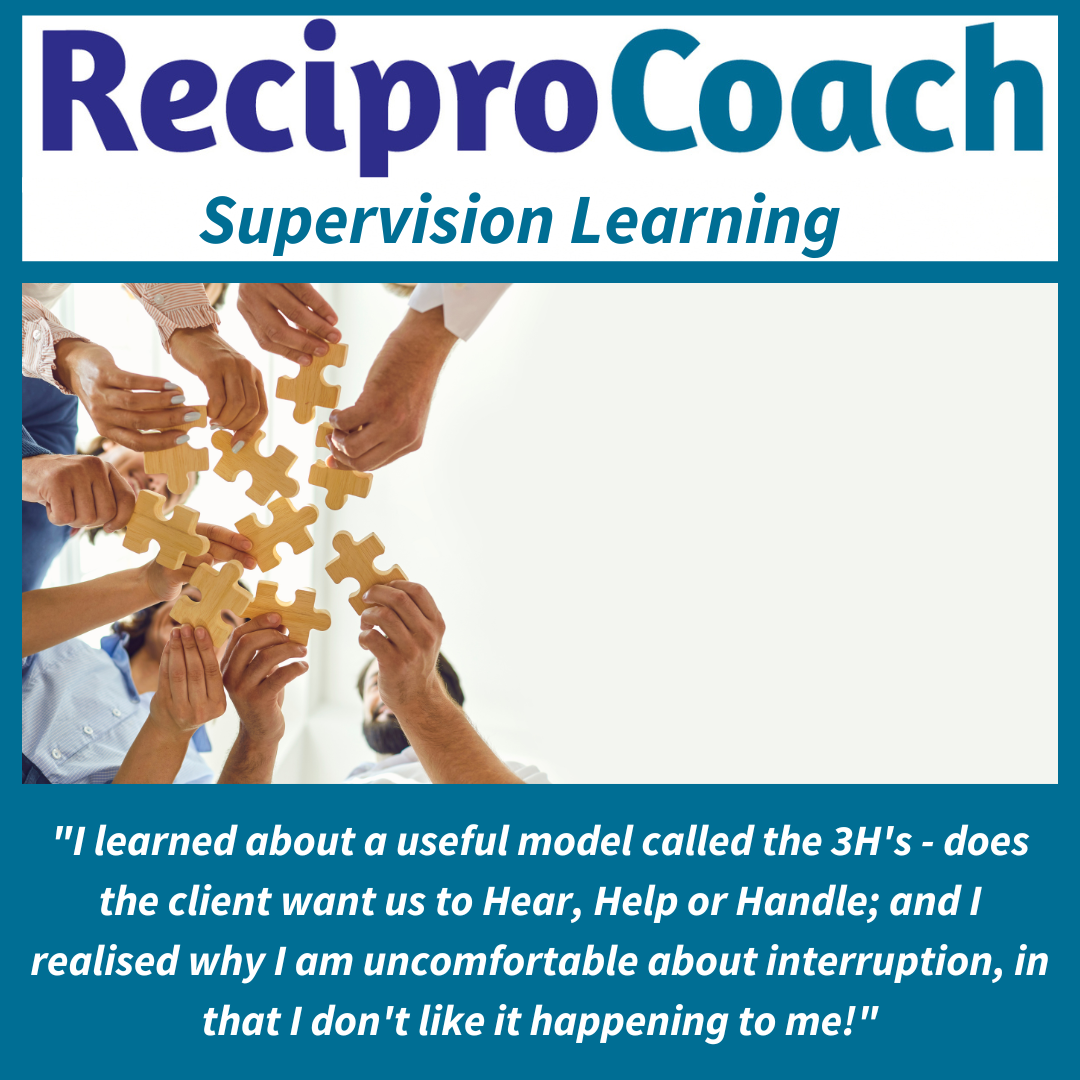 ReciproCoach
Supervision Learning

"I learned about a useful model called the 3H's - does the client want us to Hear, Help or Handle; and I realised why I am uncomfortable about interruption, in that I don't like it happening to me!"